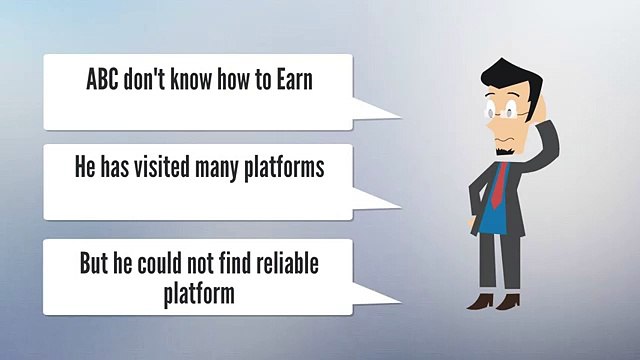 ABC don't know how to Earn

He has visited many platforms

But he could not find reliable platform